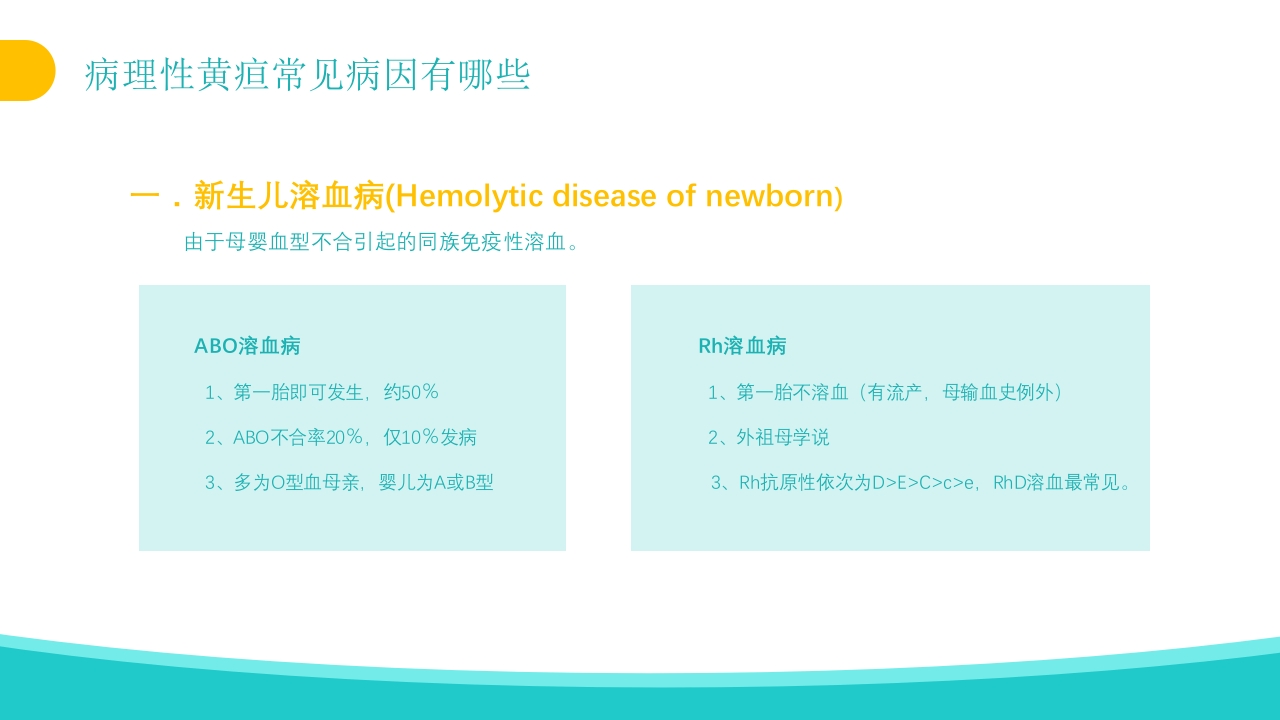 病理性黄疸常见病因有哪些

一．新生儿溶血病(Hemolytic disease of newborn)

由于母婴血型不合引起的同族免疫性溶血。

ABO溶血病

1、第一胎即可发生，约50%

2、ABO不合率20%，仅10%发病

3、多为O型血母亲，婴儿为A或B型

Rh溶血病

1、第一胎不溶血（有流产，母输血史例外）

2、外祖母学说

3、Rh抗原性依次为D>E>C>c>e，RhD溶血最常见。